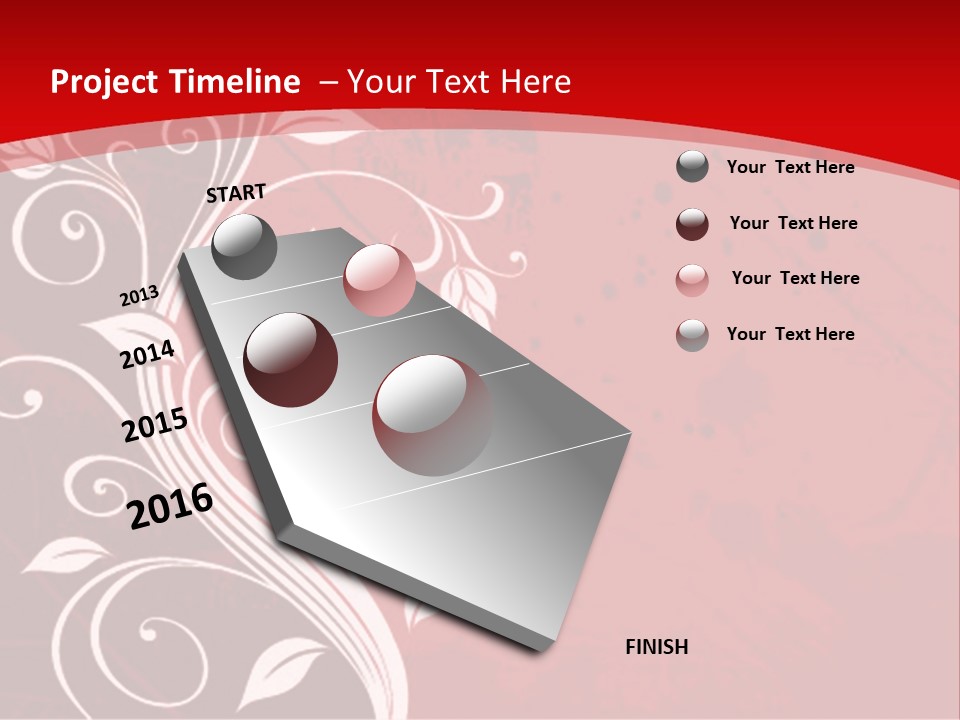 Project Timeline – Your Text Here

START

2013

2014

2015

2016

FINISH

Your Text Here

Your Text Here

Your Text Here

Your Text Here